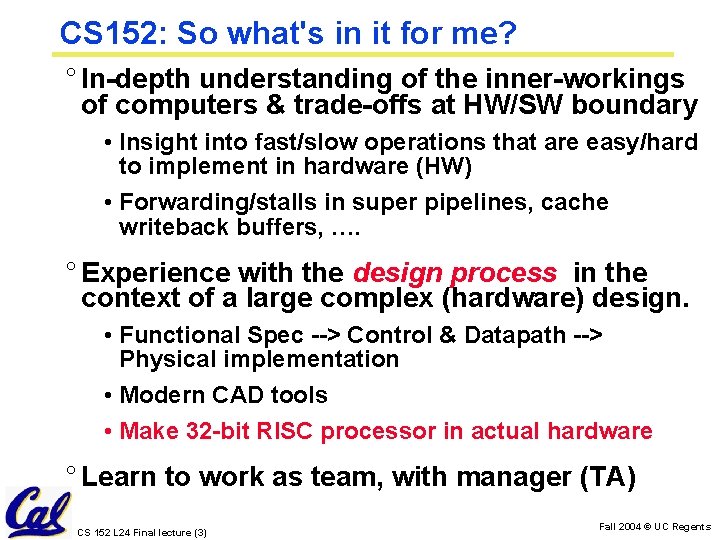 CS152: So what's in it for me?

° In-depth understanding of the inner-workings of computers & trade-offs at HW/SW boundary

• Insight into fast/slow operations that are easy/hard to implement in hardware (HW)

• Forwarding/stalls in super pipelines, cache writeback buffers, ….

° Experience with the design process in the context of a large complex (hardware) design.

• Functional Spec --> Control & Datapath --> Physical implementation

• Modern CAD tools

• Make 32-bit RISC processor in actual hardware

° Learn to work as team, with manager (TA)

Cal

CS 152 L24 Final lecture (3)

Fall 2004 © UC Regents